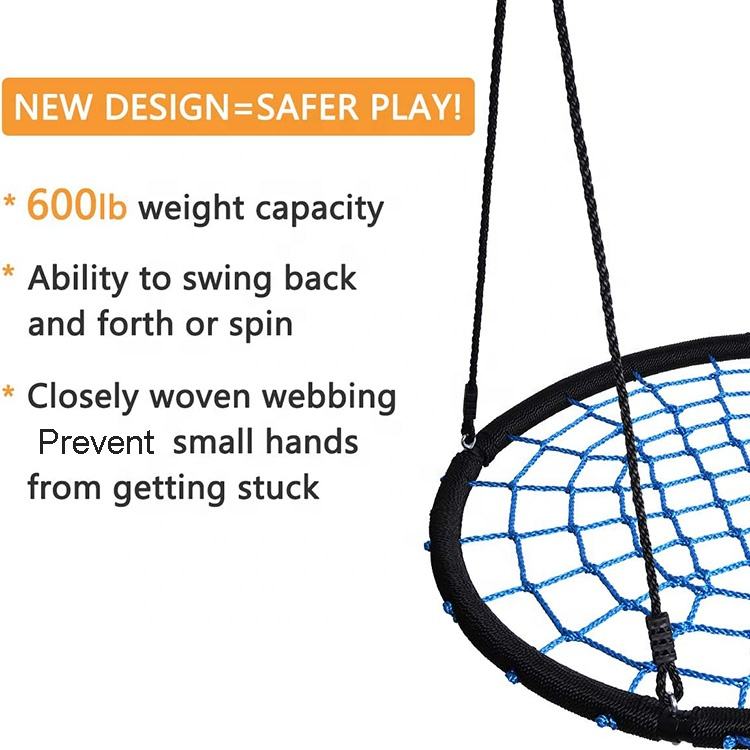 NEW DESIGN=SAFER PLAY!

* 600lb weight capacity

* Ability to swing back and forth or spin

* Closely woven webbing Prevent small hands from getting stuck